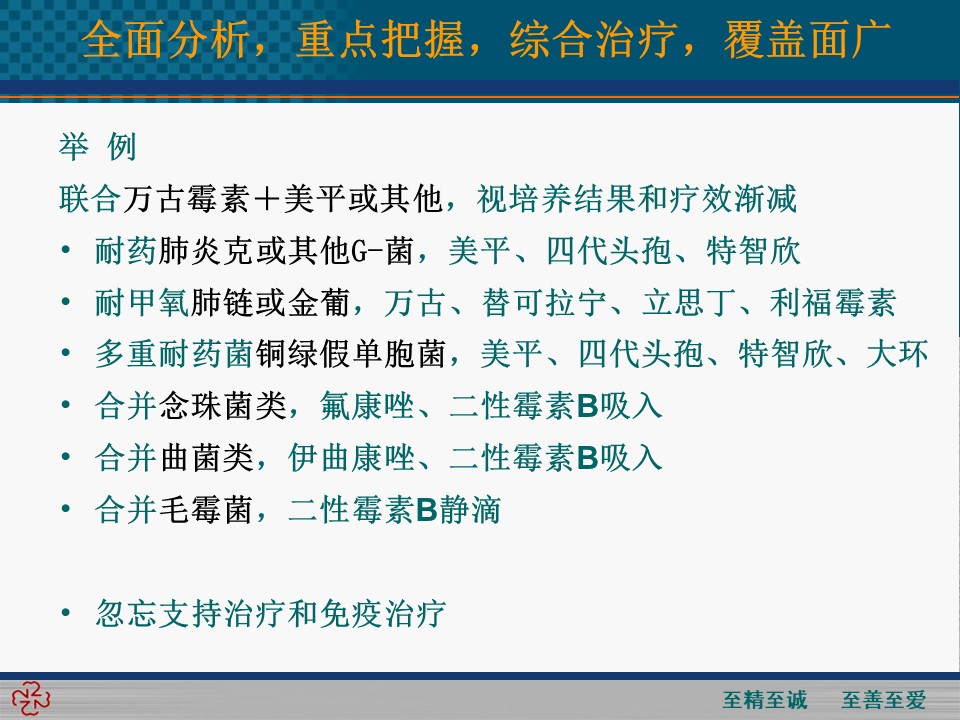 全面分析，重点把握，综合治疗，覆盖面广

举 例

联合万古霉素＋美平或其他，视培养结果和疗效渐减

• 耐药肺炎克或其他G-菌，美平、四代头孢、特智欣

• 耐甲氧肺链或金葡，万古、替可拉宁、立思丁、利福霉素

• 多重耐药菌铜绿假单胞菌，美平、四代头孢、特智欣、大环

• 合并念珠菌类，氟康唑、二性霉素B吸入

• 合并曲菌类，伊曲康唑、二性霉素B吸入

• 合并毛霉菌，二性霉素B静滴

• 忽忘支持治疗和免疫治疗

至精至诚 至善至爱